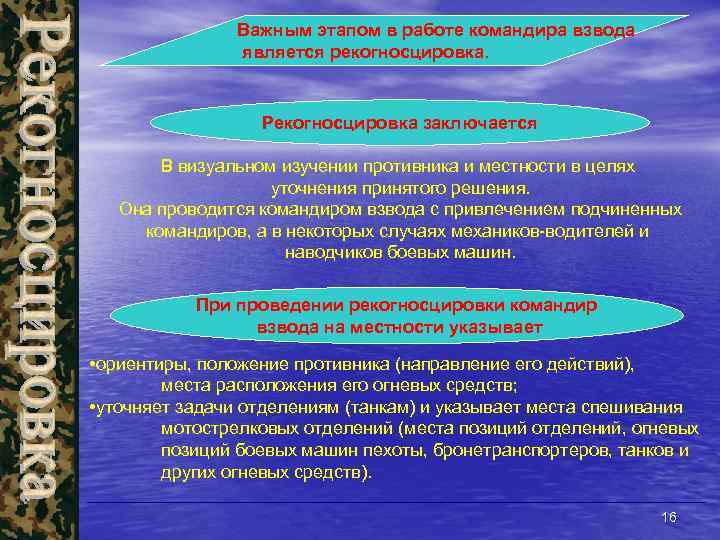 Рекогносцировка

Важным этапом в работе командира взвода является рекогносцировка.

Рекогносцировка заключается

В визуальном изучении противника и местности в целях уточнения принятого решения.
Она проводится командиром взвода с привлечением подчиненных командиров, а в некоторых случаях механиков-водителей и наводчиков боевых машин.

При проведении рекогносцировки командир взвода на местности указывает

•ориентиры, положение противника (направление его действий), места расположения его огневых средств;
•уточняет задачи отделениям (танкам) и указывает места спешивания мотострелковых отделений (места позиций отделений, огневых позиций боевых машин пехоты, бронетранспортеров, танков и других огневых средств).

16